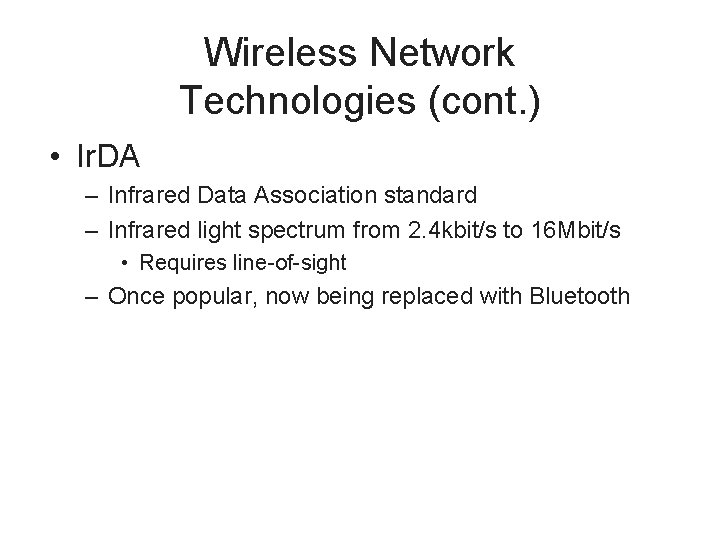 Wireless Network Technologies (cont.)

• IrDA

– Infrared Data Association standard

– Infrared light spectrum from 2.4kbit/s to 16Mbit/s

• Requires line-of-sight

– Once popular, now being replaced with Bluetooth